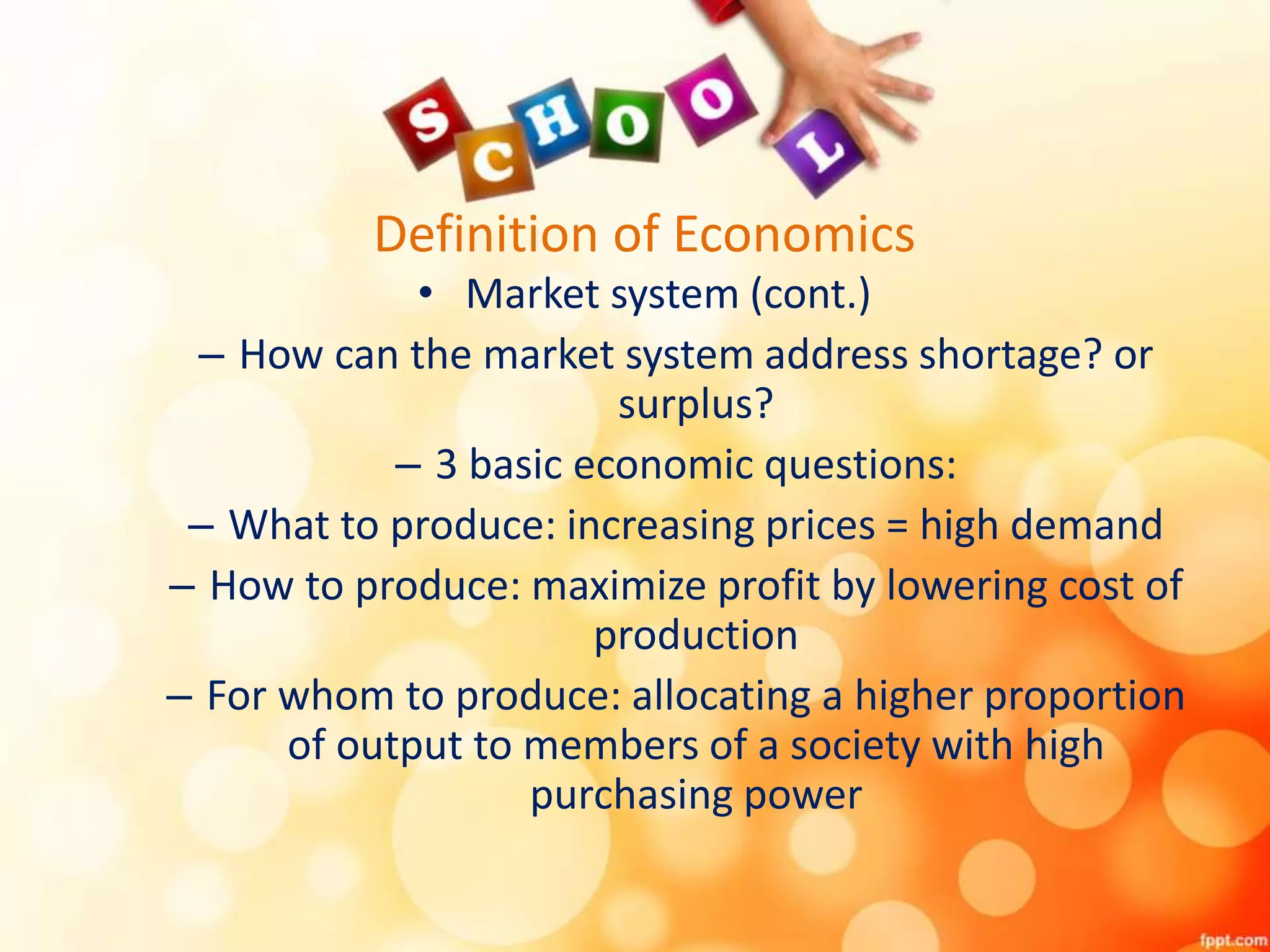 S C H O O L

Definition of Economics

• Market system (cont.)

– How can the market system address shortage? or surplus?

– 3 basic economic questions:

– What to produce: increasing prices = high demand

– How to produce: maximize profit by lowering cost of production

– For whom to produce: allocating a higher proportion of output to members of a society with high purchasing power

fppt.com